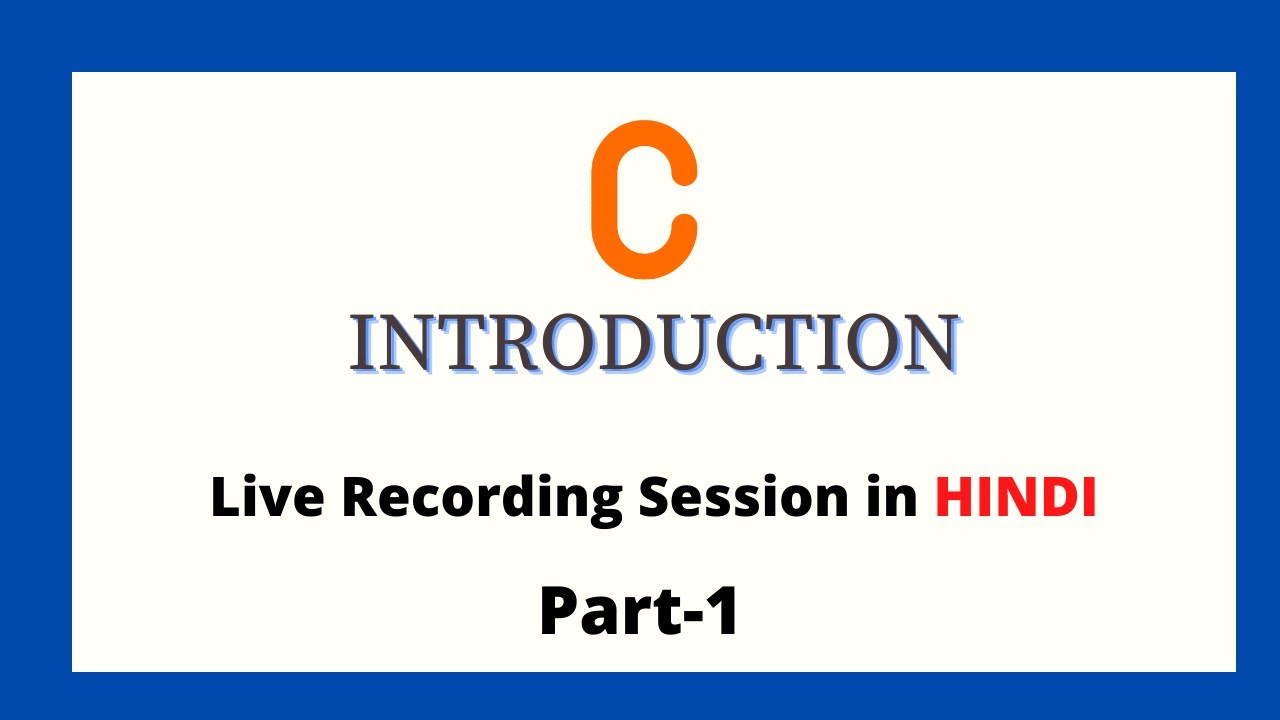 C

INTRODUCTION

Live Recording Session in HINDI

Part-1